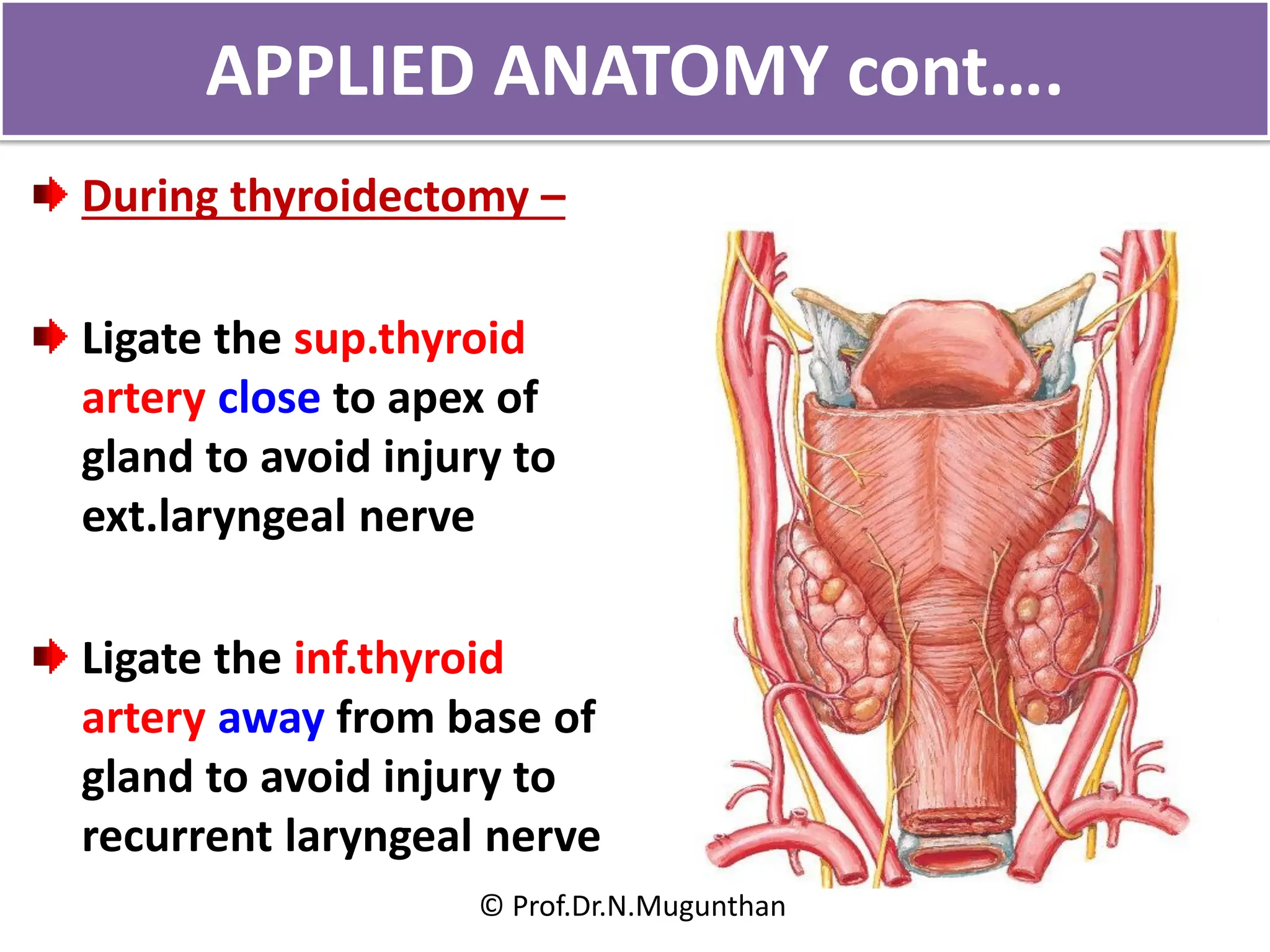 APPLIED ANATOMY cont….

During thyroidectomy –

Ligate the sup.thyroid artery close to apex of gland to avoid injury to ext.laryngeal nerve

Ligate the inf.thyroid artery away from base of gland to avoid injury to recurrent laryngeal nerve

© Prof.Dr.N.Mugunthan